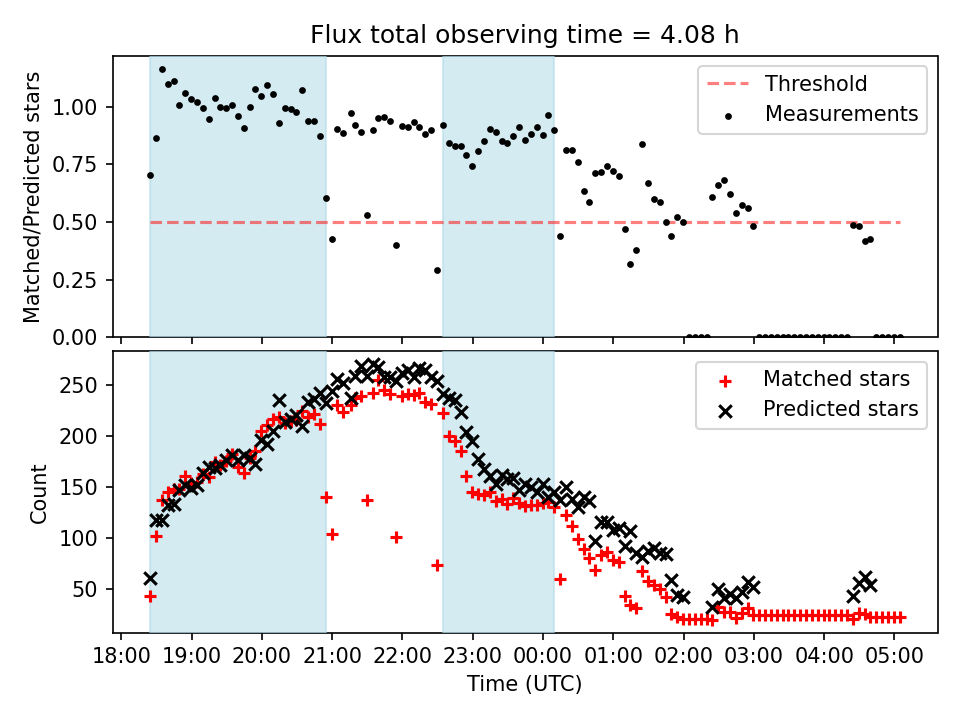 Flux total observing time = 4.08 h

Matched/Predicted stars

1.00
0.75
0.50
0.25
0.00

Threshold
Measurements

Count

250
200
150
100
50

Matched stars
Predicted stars

18:00 19:00 20:00 21:00 22:00 23:00 00:00 01:00 02:00 03:00 04:00 05:00

Time (UTC)